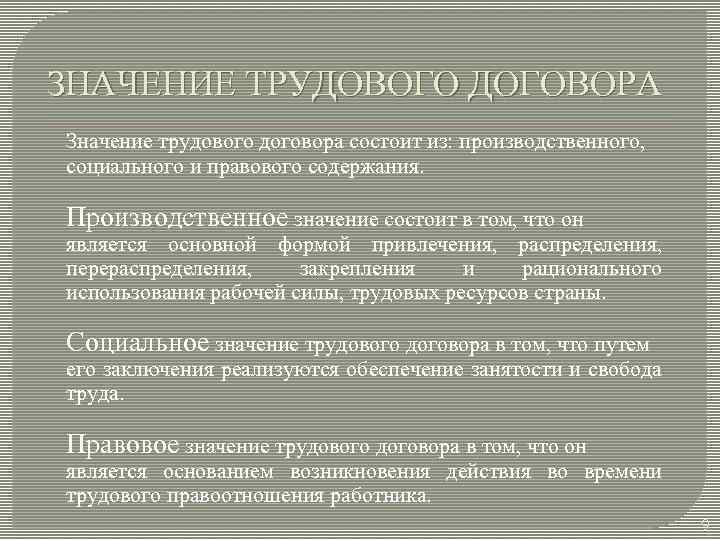 ЗНАЧЕНИЕ ТРУДОВОГО ДОГОВОРА

Значение трудового договора состоит из: производственного, социального и правового содержания.

Производственное значение состоит в том, что он является основной формой привлечения, распределения, перераспределения, закрепления и рационального использования рабочей силы, трудовых ресурсов страны.

Социальное значение трудового договора в том, что путем его заключения реализуются обеспечение занятости и свобода труда.

Правовое значение трудового договора в том, что он является основанием возникновения действия во времени трудового правоотношения работника.

9